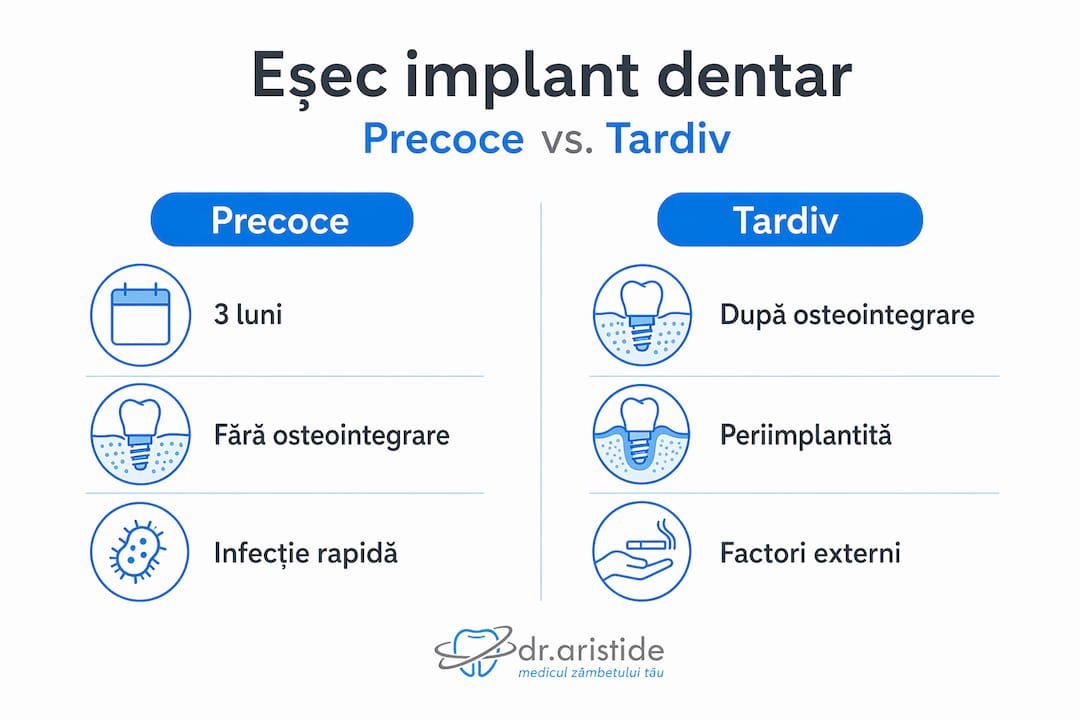 Eșec implant dentar

Precoce vs. Tardiv

Precoce

3 luni

Fără osteointegrare

Infecție rapidă

Tardiv

După osteointegrare

Periimplantită

Factori externi

dr.aristide
medicul zâmbetului tău